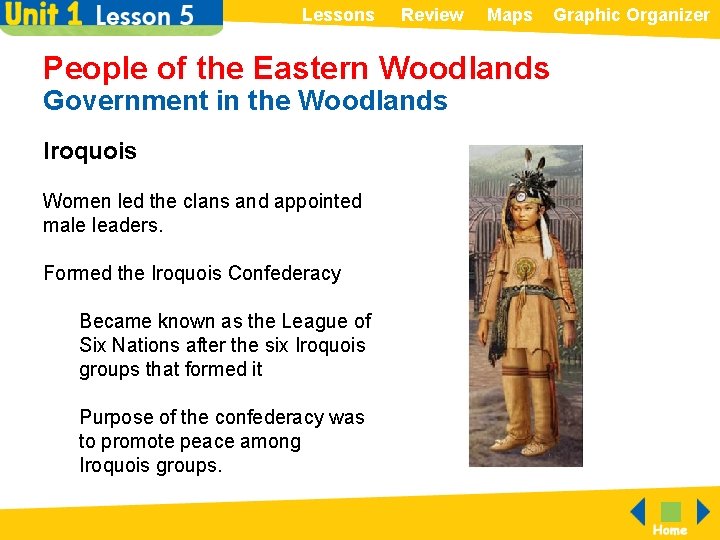 Unit 1 Lesson 5

Lessons Review Maps Graphic Organizer

People of the Eastern Woodlands
Government in the Woodlands

Iroquois

Women led the clans and appointed male leaders.

Formed the Iroquois Confederacy

Became known as the League of Six Nations after the six Iroquois groups that formed it

Purpose of the confederacy was to promote peace among Iroquois groups.

Home